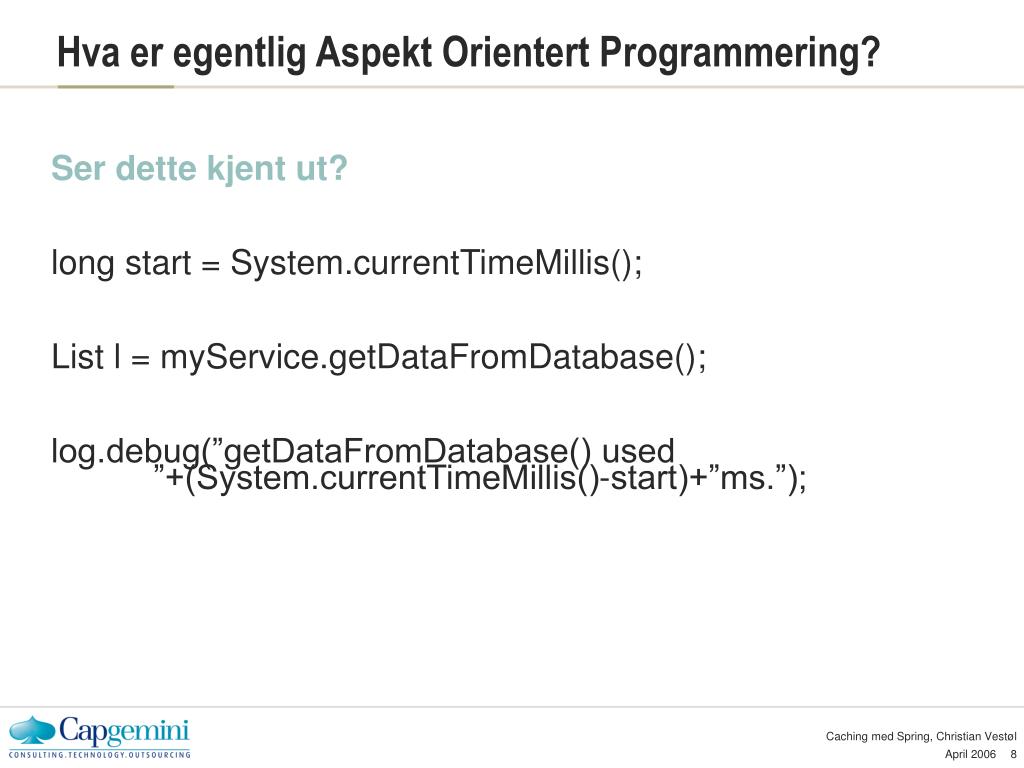 Hva er egentlig Aspekt Orientert Programmering?

Ser dette kjent ut?

long start = System.currentTimeMillis();

List l = myService.getDataFromDatabase();

log.debug(”getDataFromDatabase() used ”+(System.currentTimeMillis()-start)+”ms.”);

Capgemini
CONSULTING.TECHNOLOGY.OUTSOURCING

Caching med Spring, Christian Vestøl
April 2006 8